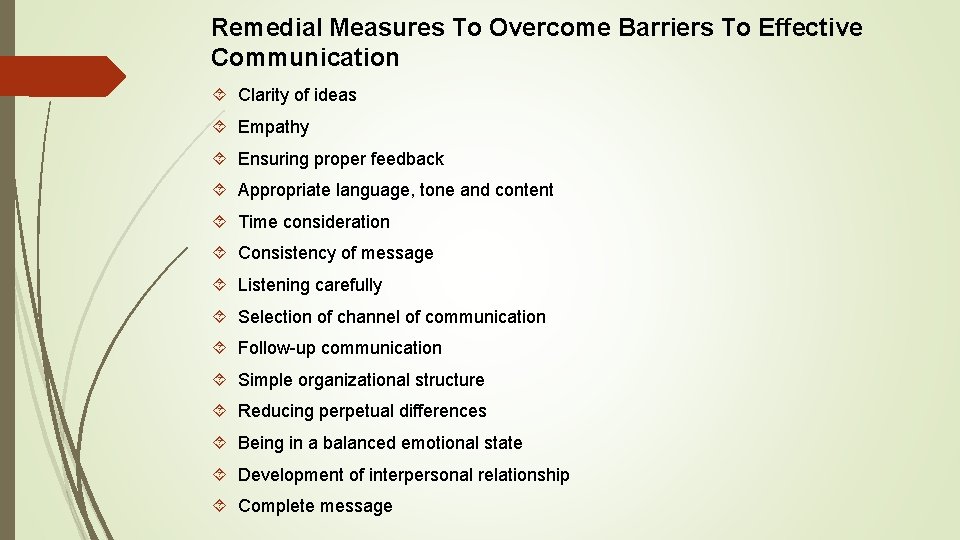 Remedial Measures To Overcome Barriers To Effective Communication

Clarity of ideas

Empathy

Ensuring proper feedback

Appropriate language, tone and content

Time consideration

Consistency of message

Listening carefully

Selection of channel of communication

Follow-up communication

Simple organizational structure

Reducing perpetual differences

Being in a balanced emotional state

Development of interpersonal relationship

Complete message